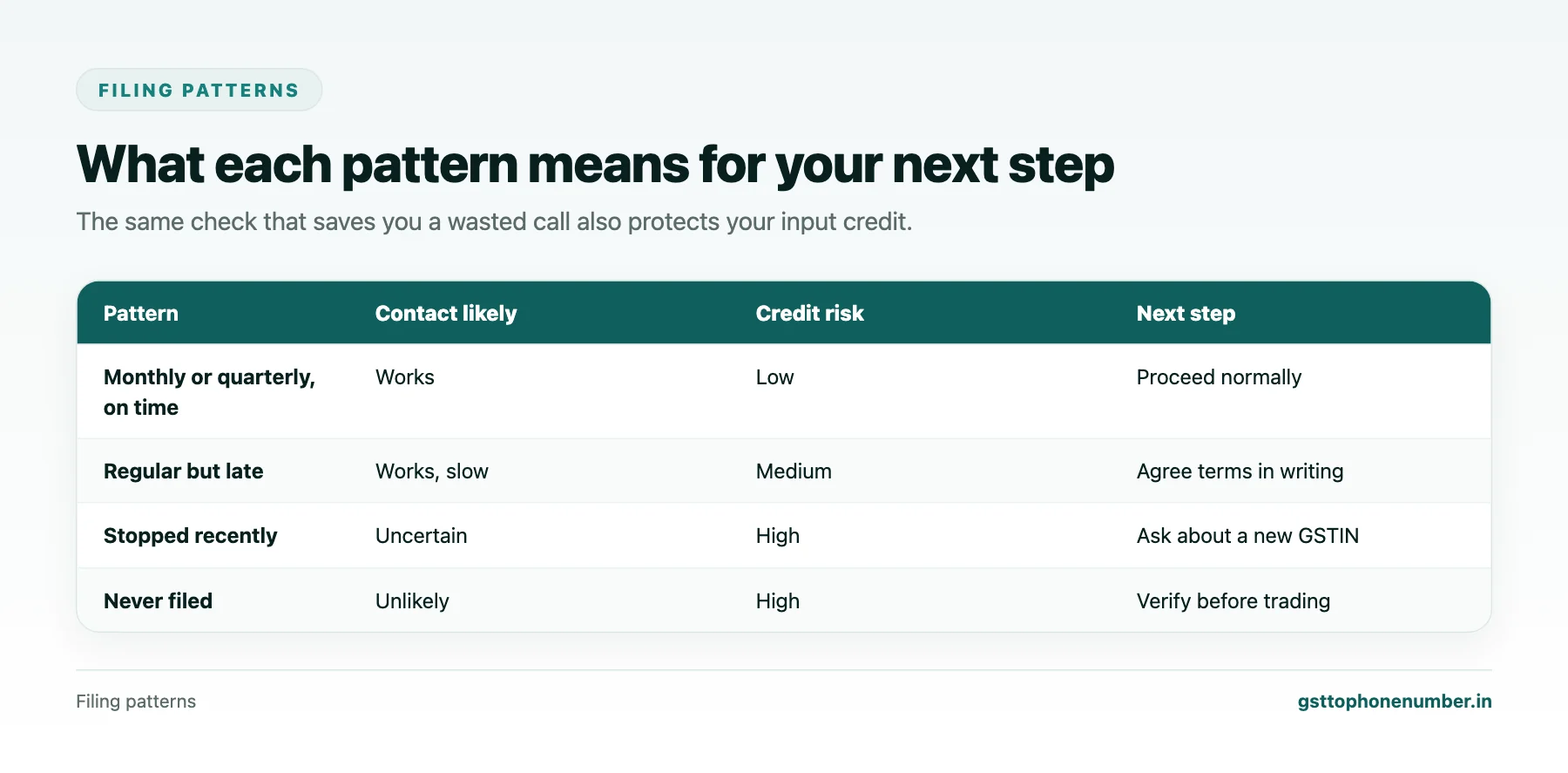 FILING PATTERNS

What each pattern means for your next step

The same check that saves you a wasted call also protects your input credit.

| Pattern | Contact likely | Credit risk | Next step |
|---|---|---|---|
| Monthly or quarterly, on time | Works | Low | Proceed normally |
| Regular but late | Works, slow | Medium | Agree terms in writing |
| Stopped recently | Uncertain | High | Ask about a new GSTIN |
| Never filed | Unlikely | High | Verify before trading |

Filing patterns

gsttophonenumber.in